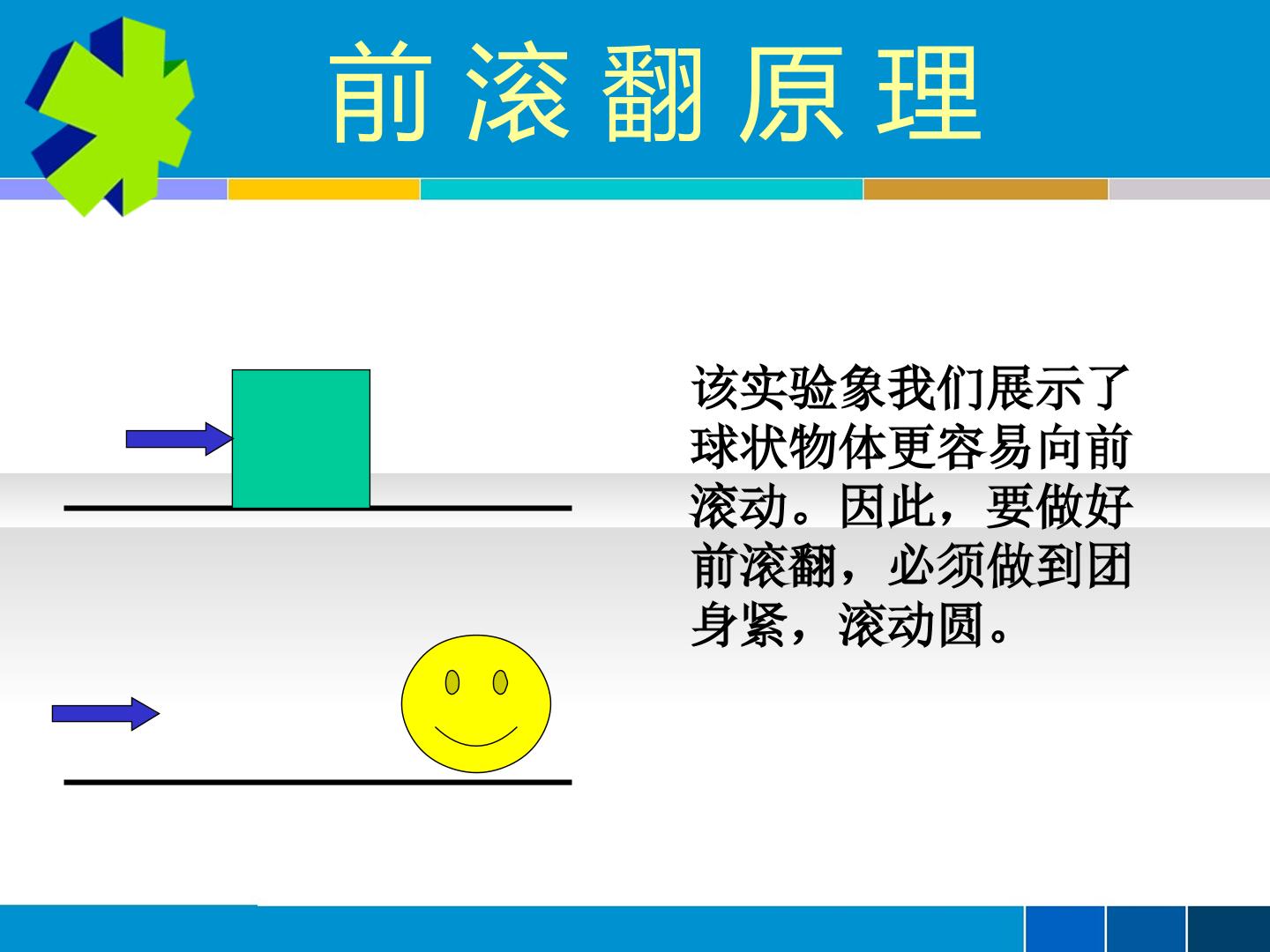 前滚翻原理

该实验象我们展示了球状物体更容易向前滚动。因此，要做好前滚翻，必须做到团身紧，滚动圆。